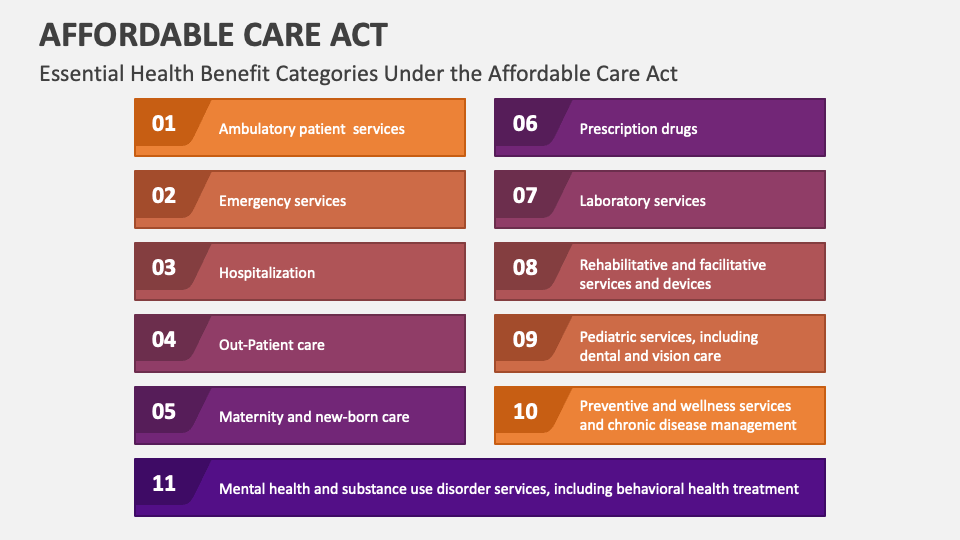 AFFORDABLE CARE ACT

Essential Health Benefit Categories Under the Affordable Care Act

01 Ambulatory patient services

02 Emergency services

03 Hospitalization

04 Out-Patient care

05 Maternity and new-born care

06 Prescription drugs

07 Laboratory services

08 Rehabilitative and facilitative services and devices

09 Pediatric services, including dental and vision care

10 Preventive and wellness services and chronic disease management

11 Mental health and substance use disorder services, including behavioral health treatment